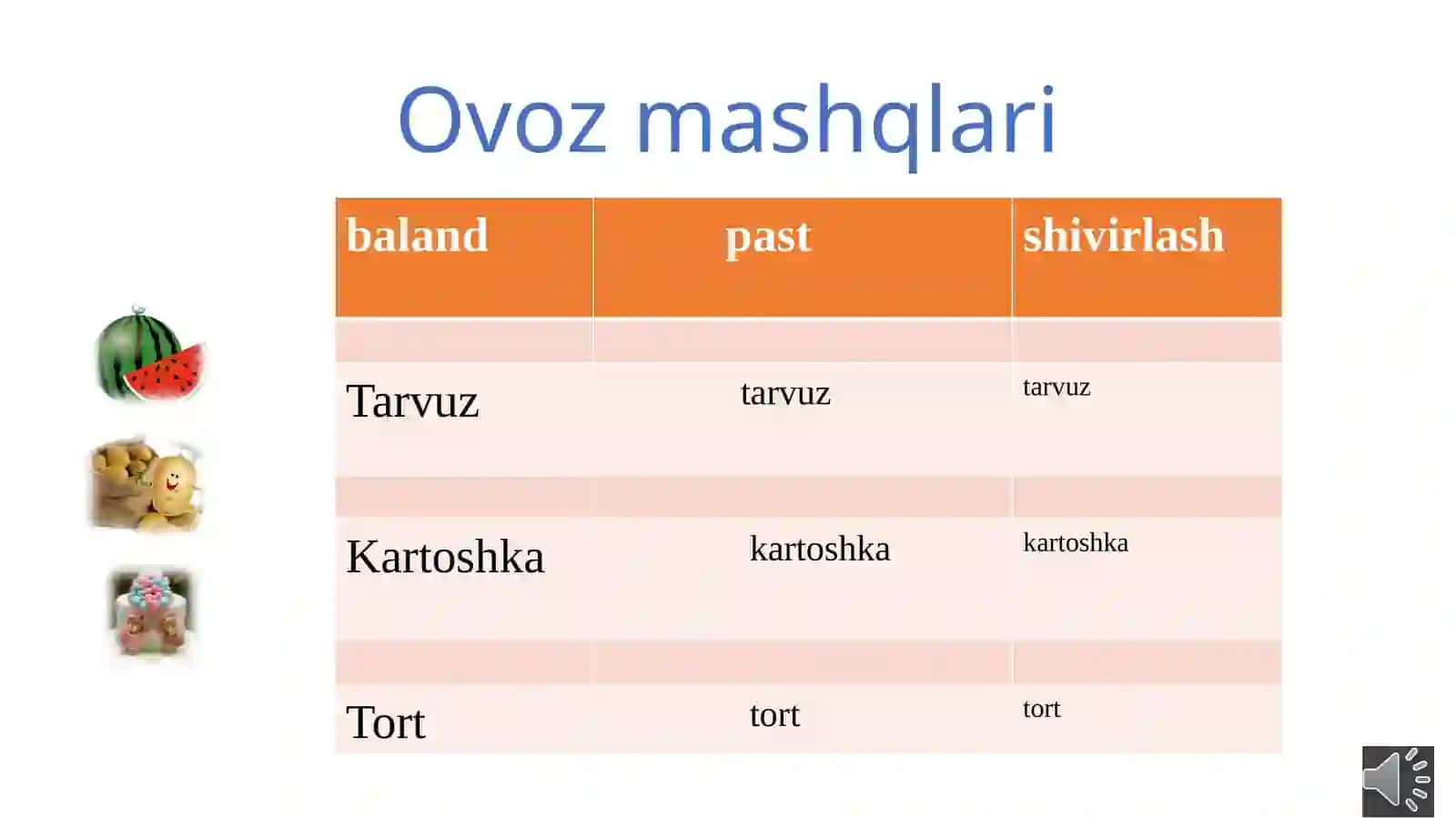 Ovoz mashqlari

| baland | past | shivirlash |
|---|---|---|
| | | |
| Tarvuz | tarvuz | tarvuz |
| | | |
| Kartoshka | kartoshka | kartoshka |
| | | |
| Tort | tort | tort |